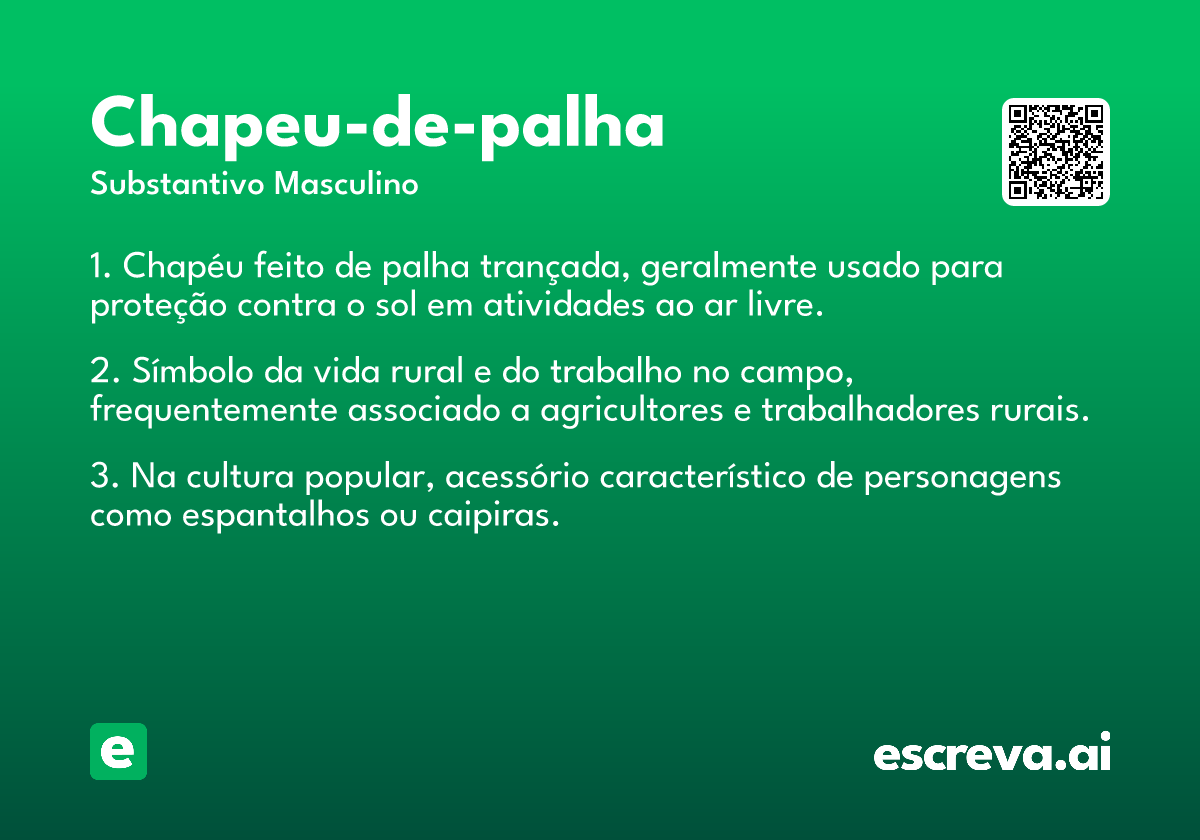 Chapeu-de-palha
Substantivo Masculino

1. Chapéu feito de palha trançada, geralmente usado para proteção contra o sol em atividades ao ar livre.

2. Símbolo da vida rural e do trabalho no campo, frequentemente associado a agricultores e trabalhadores rurais.

3. Na cultura popular, acessório característico de personagens como espantalhos ou caipiras.

e

escreva.ai